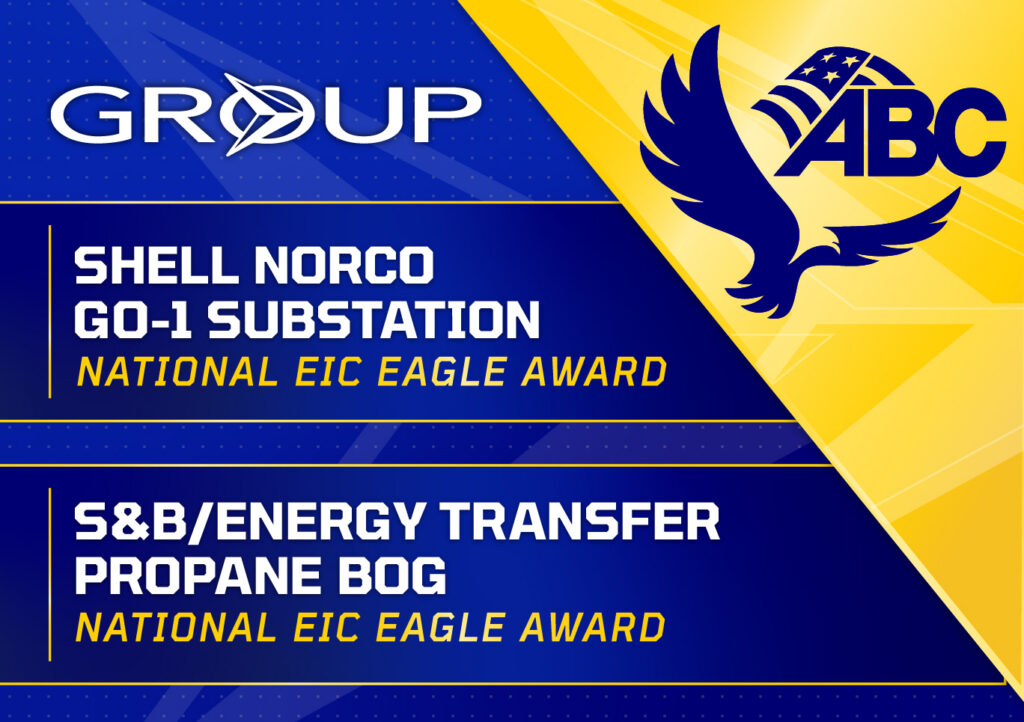 GROUP

ABC

SHELL NORCO GO-1 SUBSTATION
NATIONAL EIC EAGLE AWARD

S&B/ENERGY TRANSFER PROPANE BOG
NATIONAL EIC EAGLE AWARD